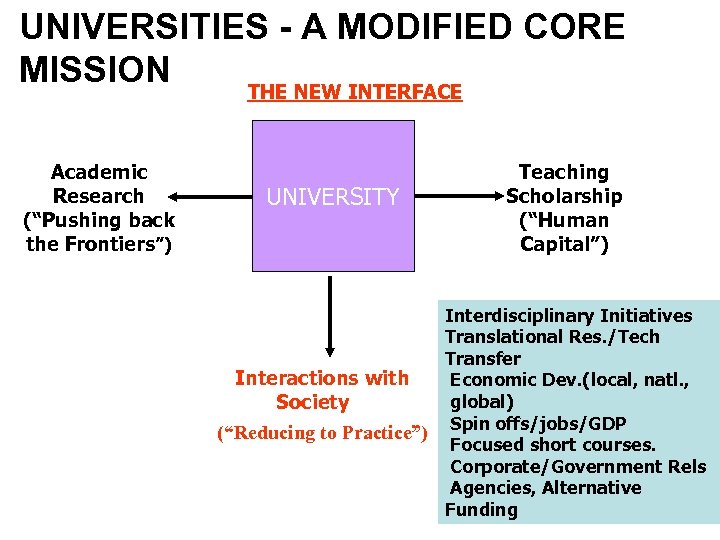 UNIVERSITIES - A MODIFIED CORE MISSION

THE NEW INTERFACE

Academic Research ("Pushing back the Frontiers")

UNIVERSITY

Teaching Scholarship ("Human Capital")

Interactions with Society

("Reducing to Practice")

Interdisciplinary Initiatives
Translational Res./Tech Transfer
Economic Dev.(local, natl., global)
Spin offs/jobs/GDP
Focused short courses.
Corporate/Government Rels
Agencies, Alternative Funding